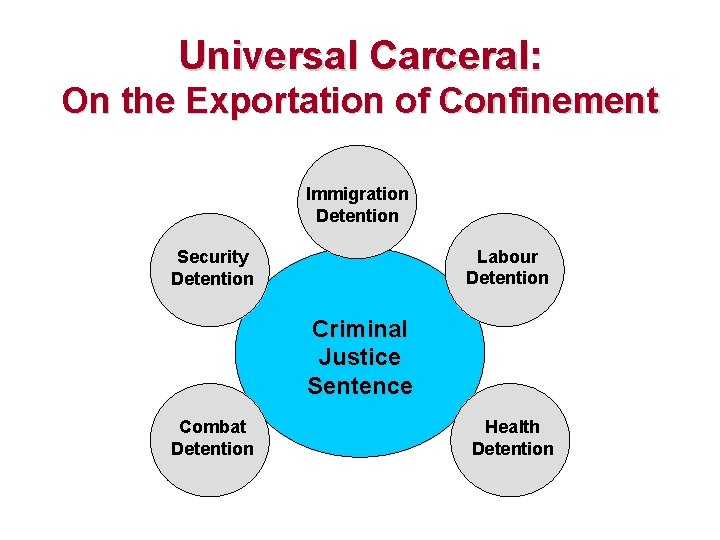 Universal Carceral:
On the Exportation of Confinement

Immigration Detention

Security Detention

Labour Detention

Criminal Justice Sentence

Combat Detention

Health Detention